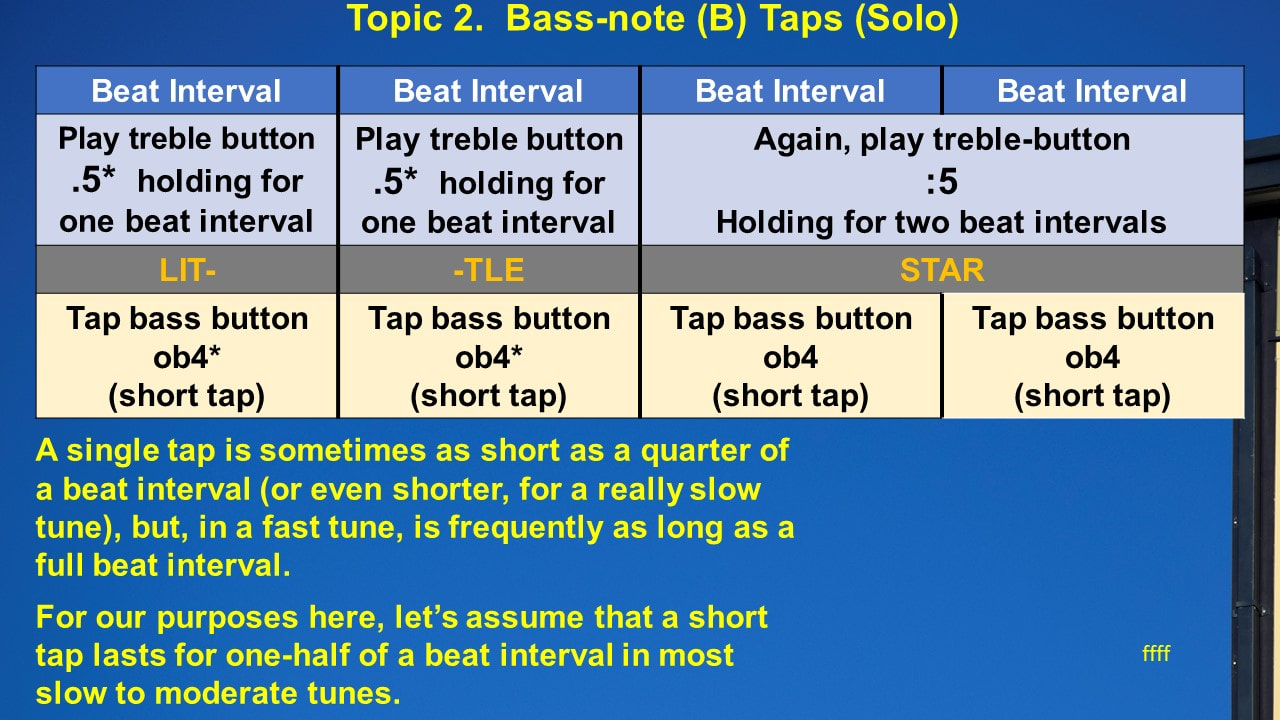 Topic 2. Bass-note (B) Taps (Solo)

| Beat Interval | Beat Interval | Beat Interval | Beat Interval |
|---|---|---|---|
| Play treble button .5* holding for one beat interval | Play treble button .5* holding for one beat interval | Again, play treble-button :5 Holding for two beat intervals | |
| LIT- | -TLE | STAR | |
| Tap bass button ob4* (short tap) | Tap bass button ob4* (short tap) | Tap bass button ob4 (short tap) | Tap bass button ob4 (short tap) |

A single tap is sometimes as short as a quarter of a beat interval (or even shorter, for a really slow tune), but, in a fast tune, is frequently as long as a full beat interval.

For our purposes here, let's assume that a short tap lasts for one-half of a beat interval in most slow to moderate tunes.

ffff